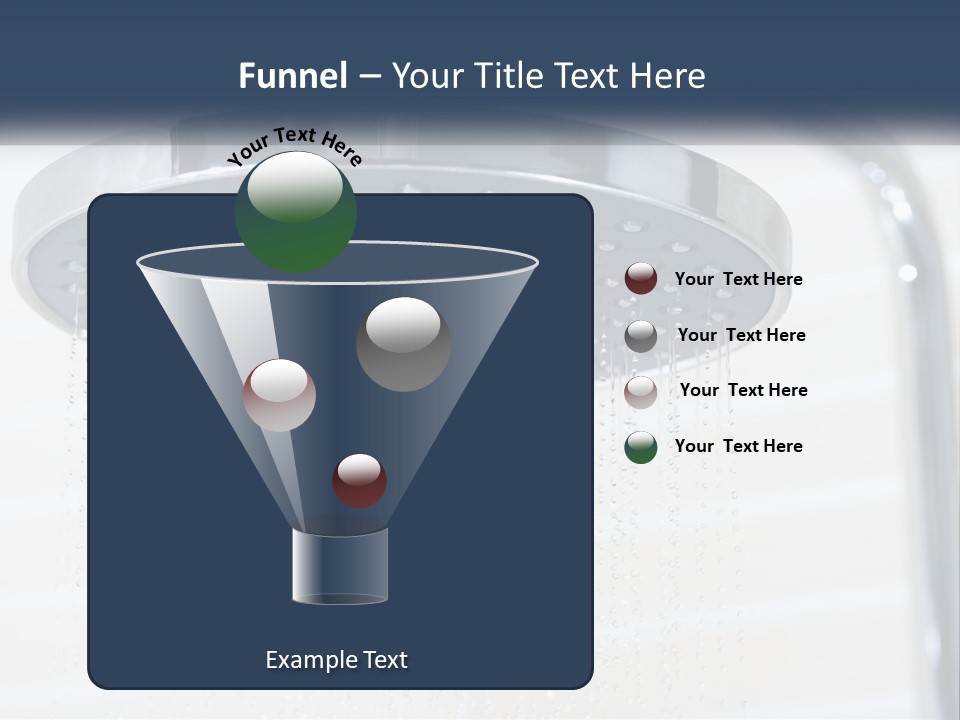 Funnel – Your Title Text Here

Your Text Here

Your Text Here

Your Text Here

Your Text Here

Your Text Here

Example Text